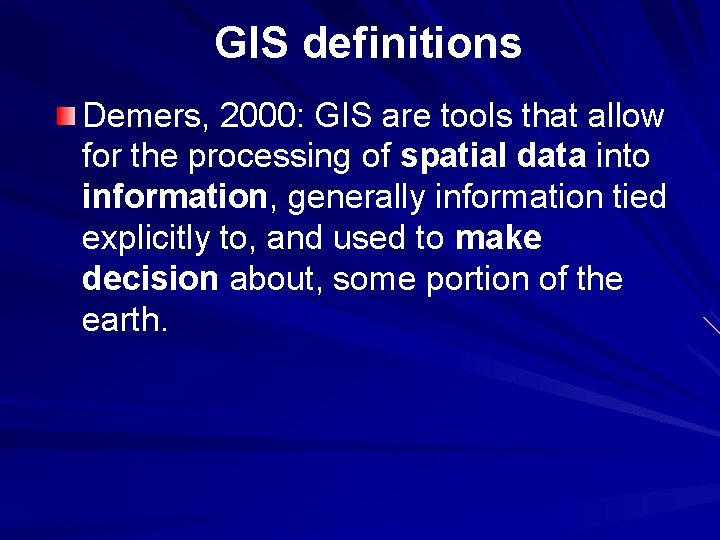 GIS definitions

Demers, 2000: GIS are tools that allow for the processing of spatial data into information, generally information tied explicitly to, and used to make decision about, some portion of the earth.